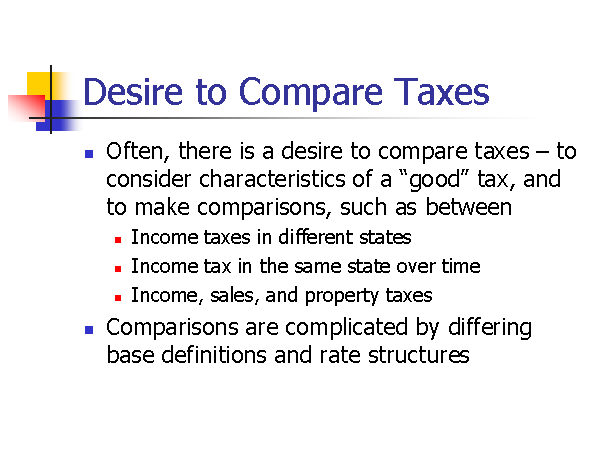 Desire to Compare Taxes

- Often, there is a desire to compare taxes – to consider characteristics of a “good” tax, and to make comparisons, such as between
  - Income taxes in different states
  - Income tax in the same state over time
  - Income, sales, and property taxes
- Comparisons are complicated by differing base definitions and rate structures